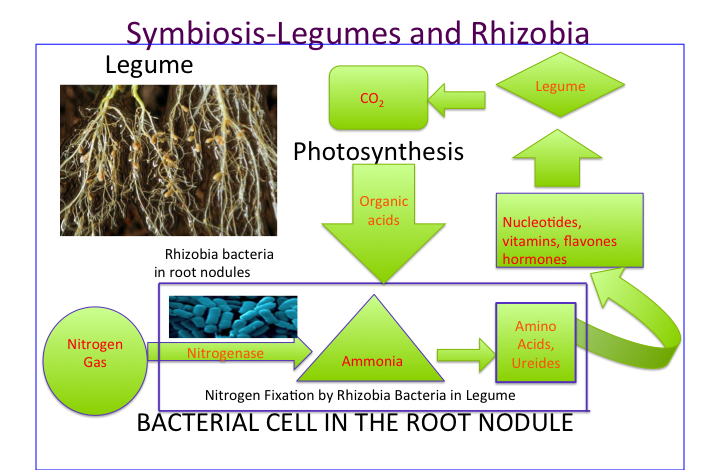 Symbiosis-Legumes and Rhizobia

Legume

$CO_2$

Legume

Photosynthesis

Organic acids

Nucleotides, vitamins, flavones hormones

Rhizobia bacteria in root nodules

Nitrogen Gas

Nitrogenase

Ammonia

Amino Acids, Ureides

Nitrogen Fixation by Rhizobia Bacteria in Legume

BACTERIAL CELL IN THE ROOT NODULE